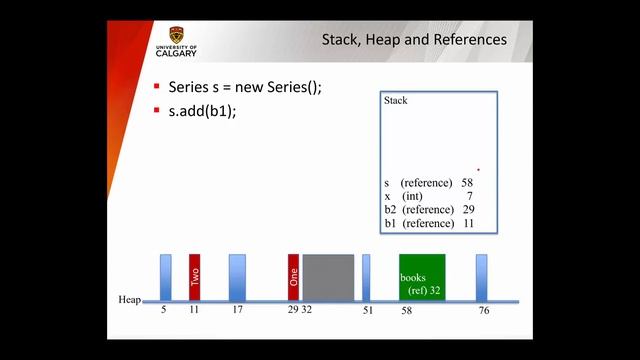 UNIVERSITY OF CALGARY

Stack, Heap and References

- Series s = new Series();
- s.add(b1);

Stack

s (reference) 58
x (int) 7
b2 (reference) 29
b1 (reference) 11

Two
One
books (ref) 32

Heap
5 11 17 29 32 51 58 76